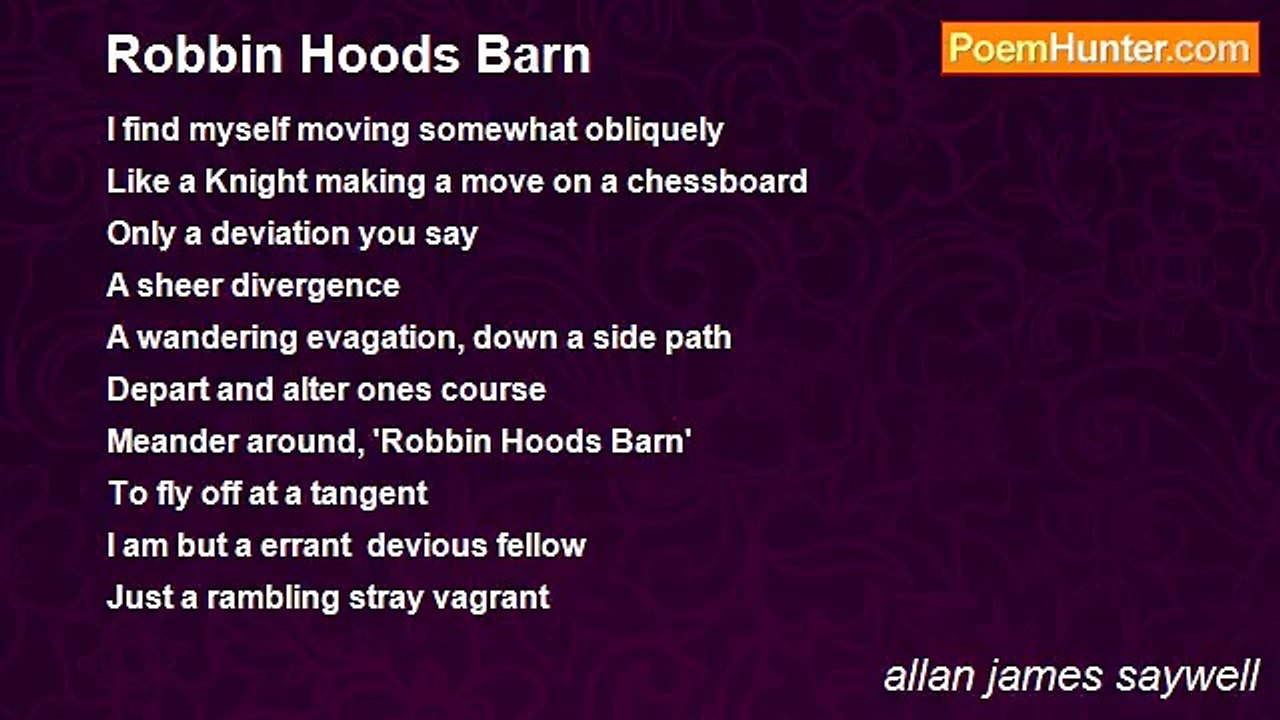 Robbin Hoods Barn

PoemHunter.com

I find myself moving somewhat obliquely
Like a Knight making a move on a chessboard
Only a deviation you say
A sheer divergence
A wandering evagation, down a side path
Depart and alter ones course
Meander around, 'Robbin Hoods Barn'
To fly off at a tangent
I am but a errant  devious fellow
Just a rambling stray vagrant

allan james saywell